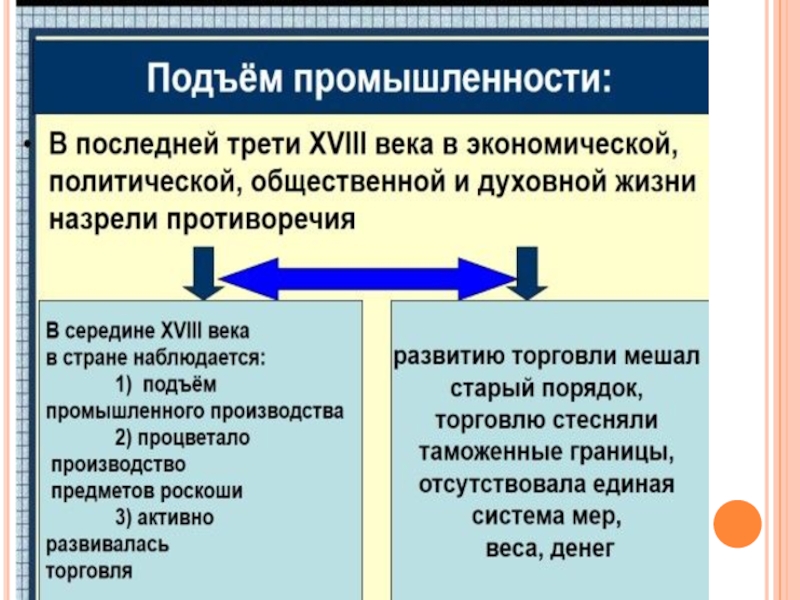 Подъём промышленности:

• В последней трети XVIII века в экономической, политической, общественной и духовной жизни назрели противоречия

В середине XVIII века в стране наблюдается:
1) подъём промышленного производства
2) процветало производство предметов роскоши
3) активно развивалась торговля

развитию торговли мешал старый порядок, торговлю стесняли таможенные границы, отсутствовала единая система мер, веса, денег